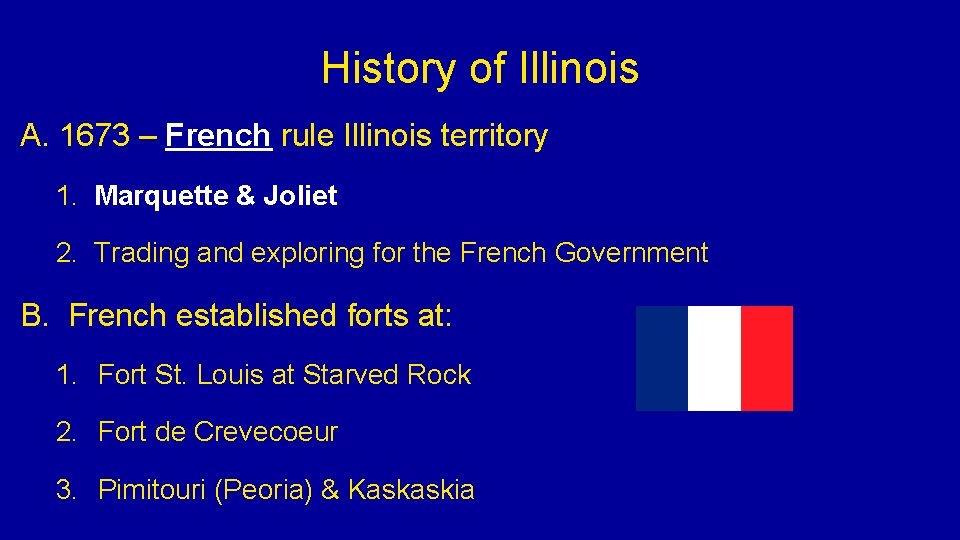 History of Illinois

A. 1673 – French rule Illinois territory

1. Marquette & Joliet

2. Trading and exploring for the French Government

B. French established forts at:

1. Fort St. Louis at Starved Rock

2. Fort de Crevecoeur

3. Pimitouri (Peoria) & Kaskaskia